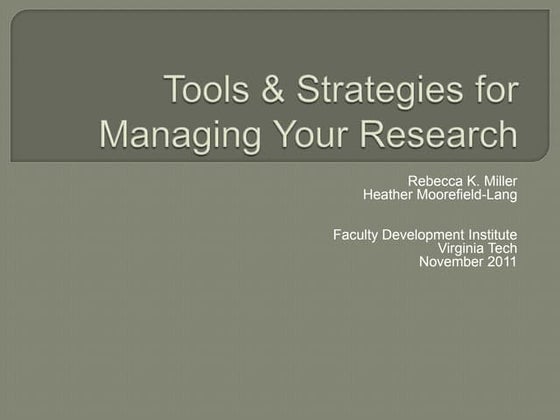 Tools & Strategies for Managing Your Research

Rebecca K. Miller
Heather Moorefield-Lang

Faculty Development Institute
Virginia Tech
November 2011